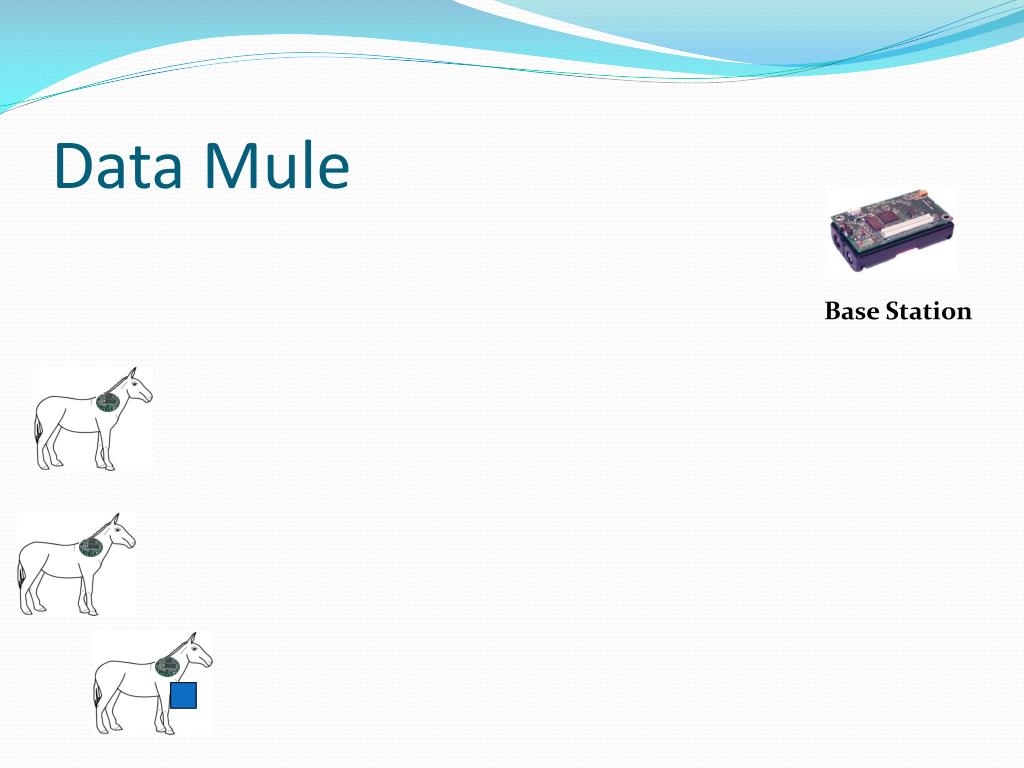 Data Mule

Base Station